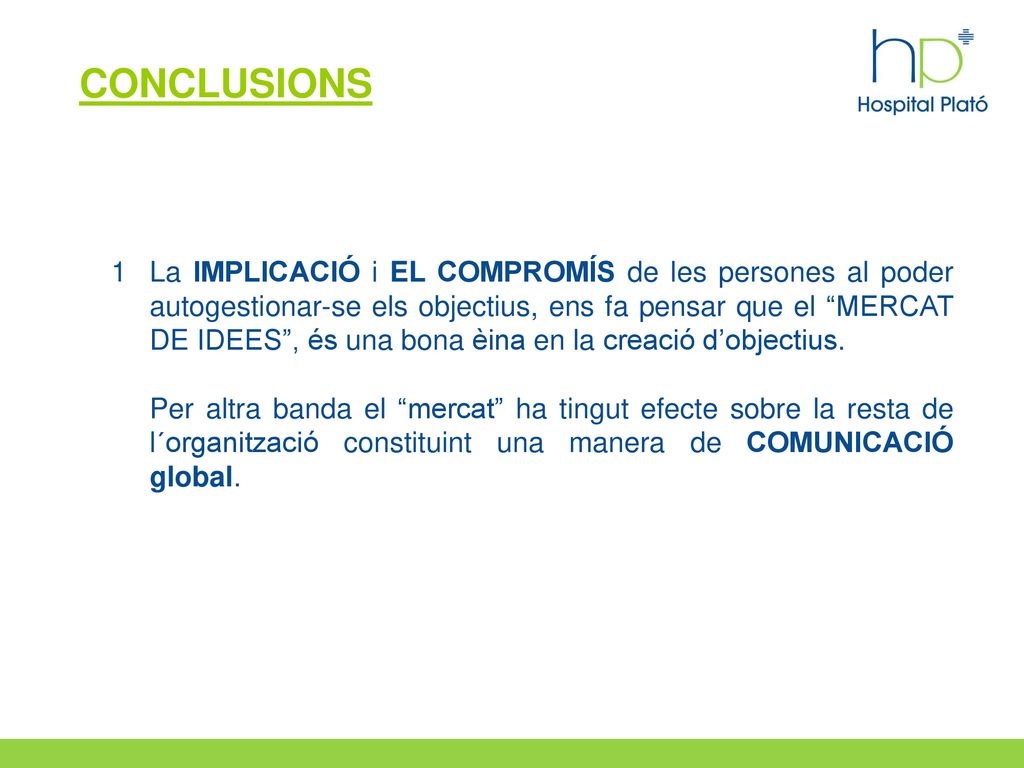 CONCLUSIONS

hp
Hospital Plató

1 La IMPLICACIÓ i EL COMPROMÍS de les persones al poder autogestionar-se els objectius, ens fa pensar que el “MERCAT DE IDEES”, és una bona èina en la creació d’objectius.

Per altra banda el “mercat” ha tingut efecte sobre la resta de l´organització constituint una manera de COMUNICACIÓ global.